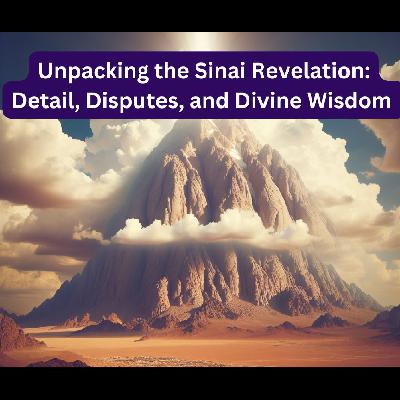 Unpacking the Sinai Revelation: Detail, Disputes, and Divine Wisdom